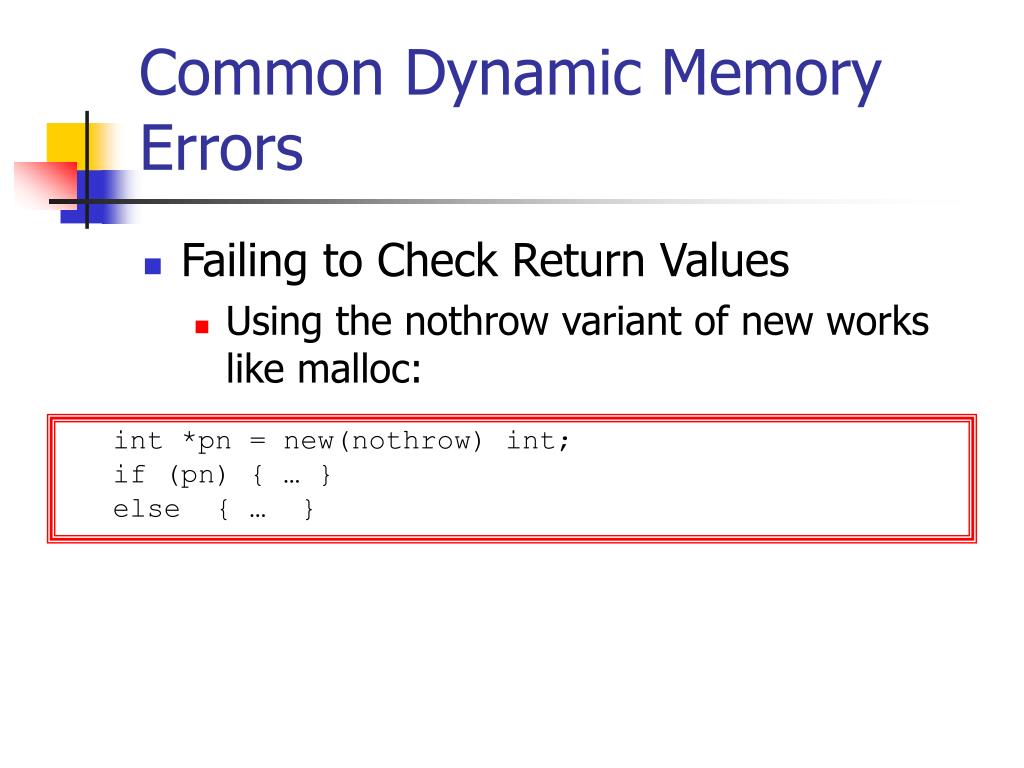 Common Dynamic Memory Errors

Failing to Check Return Values

Using the nothrow variant of new works like malloc:

int *pn = new(nothrow) int;
if (pn) { … }
else { … }